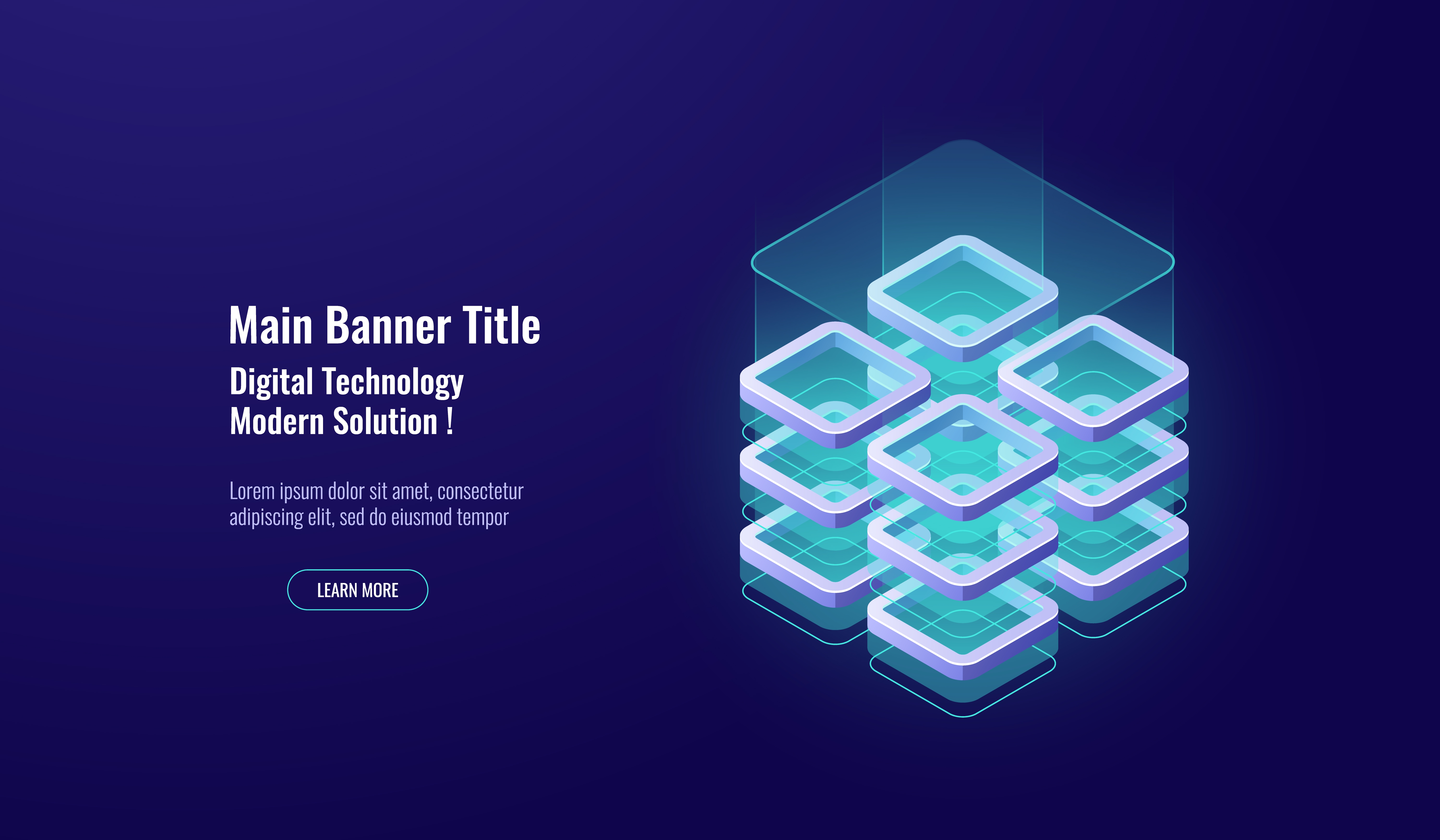 Main Banner Title

Digital Technology
Modern Solution !

Lorem ipsum dolor sit amet, consectetur adipiscing elit, sed do eiusmod tempor

LEARN MORE